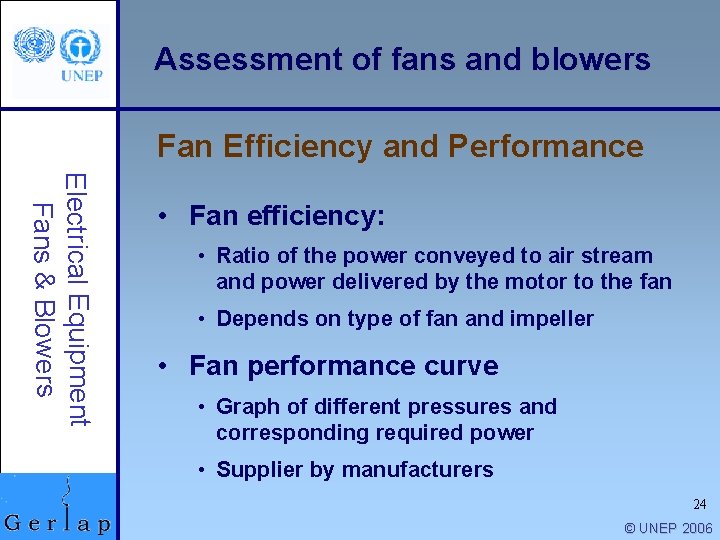 UNEP

Assessment of fans and blowers

Electrical Equipment
Fans & Blowers

Fan Efficiency and Performance

• Fan efficiency:
  • Ratio of the power conveyed to air stream and power delivered by the motor to the fan
  • Depends on type of fan and impeller
• Fan performance curve
  • Graph of different pressures and corresponding required power
  • Supplier by manufacturers

Gerlap

24

© UNEP 2006